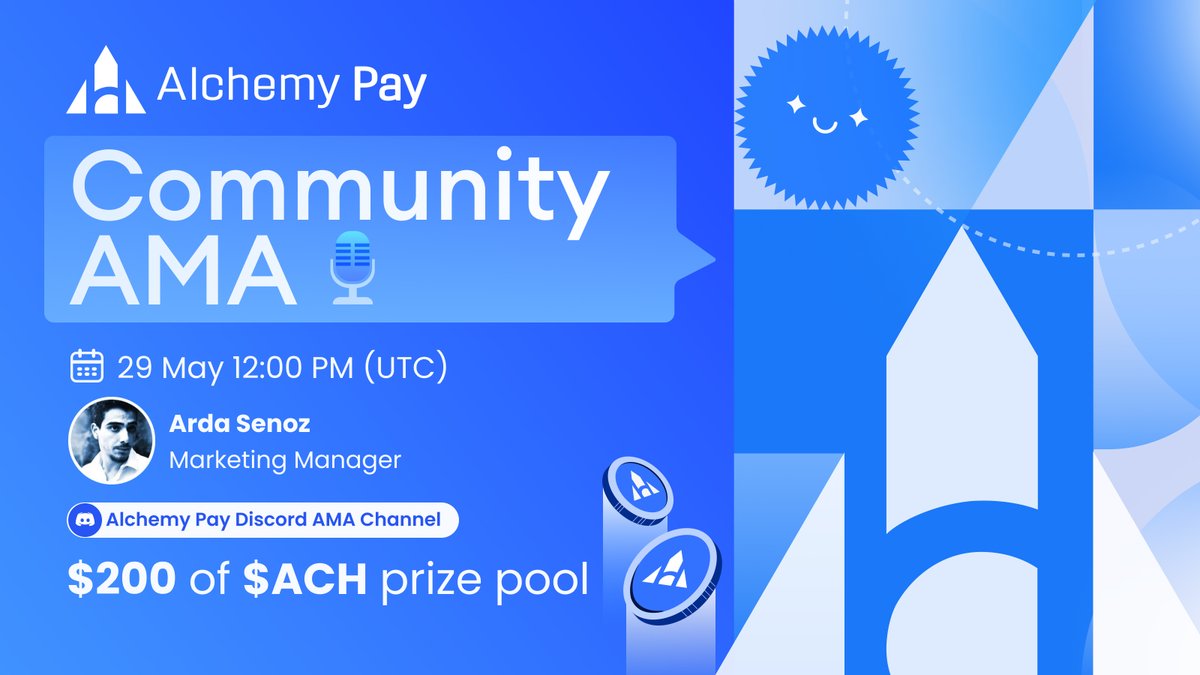 Alchemy Pay

Community AMA

29 May 12:00 PM (UTC)

Arda Senoz
Marketing Manager

Alchemy Pay Discord AMA Channel

\$200 of \$ACH prize pool